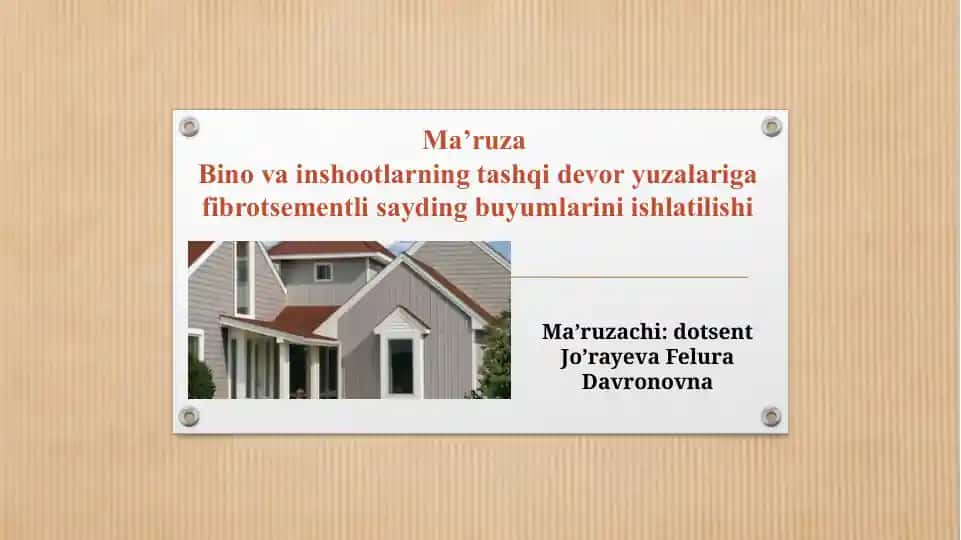 Ma’ruza
Bino va inshootlarning tashqi devor yuzalariga fibrotsementli sayding buyumlarini ishlatilishi

Ma’ruzachi: dotsent Jo’rayeva Felura Davronovna